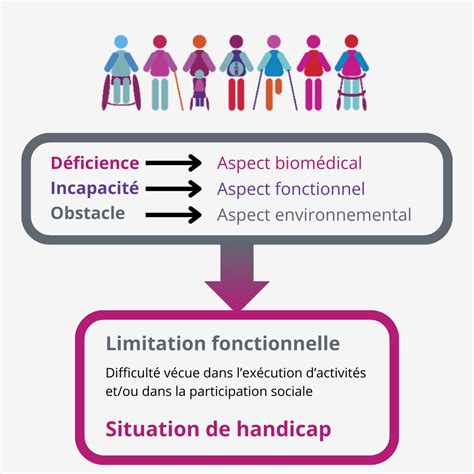 Déficience → Aspect biomédical
Incapacité → Aspect fonctionnel
Obstacle → Aspect environnemental

Limitation fonctionnelle

Difficulté vécue dans l'exécution d'activités et/ou dans la participation sociale

Situation de handicap